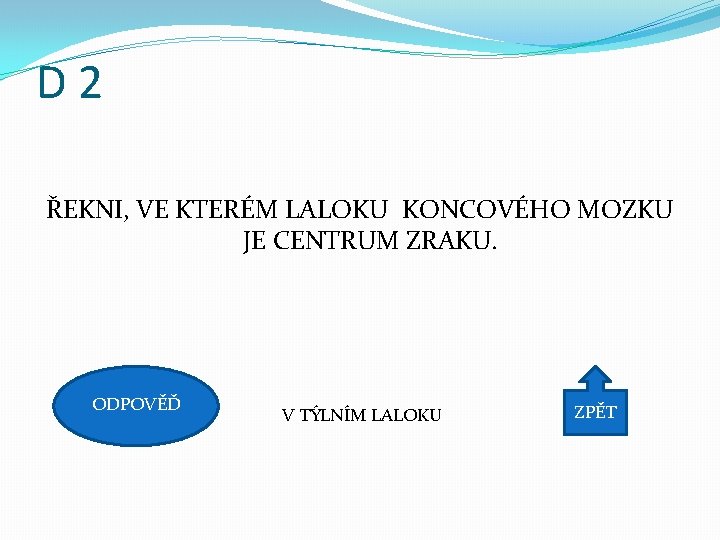 D 2

ŘEKNI, VE KTERÉM LALOKU KONCOVÉHO MOZKU JE CENTRUM ZRAKU.

ODPOVĚĎ

V TÝLNÍM LALOKU

ZPĚT